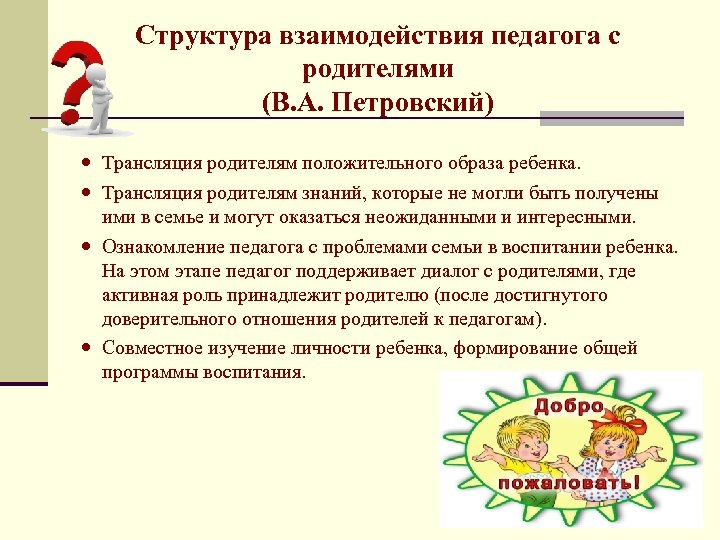 Структура взаимодействия педагога с родителями
(В.А. Петровский)

- Трансляция родителям положительного образа ребенка.
- Трансляция родителям знаний, которые не могли быть получены ими в семье и могут оказаться неожиданными и интересными.
- Ознакомление педагога с проблемами семьи в воспитании ребенка. На этом этапе педагог поддерживает диалог с родителями, где активная роль принадлежит родителю (после достигнутого доверительного отношения родителей к педагогам).
- Совместное изучение личности ребенка, формирование общей программы воспитания.

Добро пожаловать!